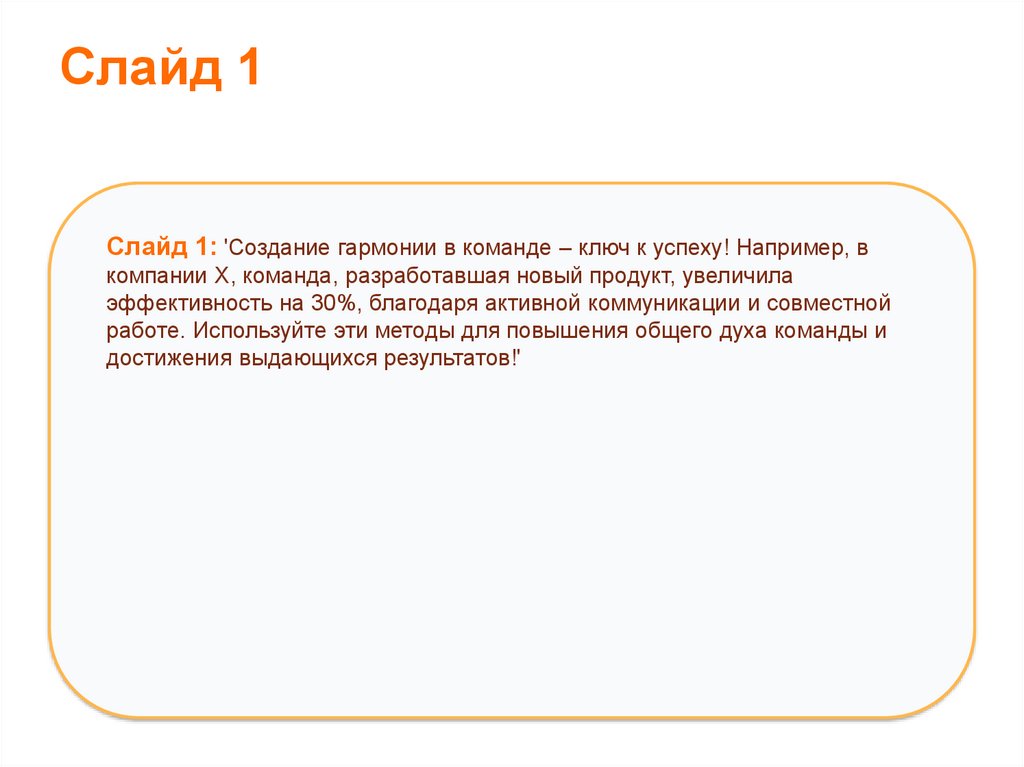 Слайд 1

Слайд 1: 'Создание гармонии в команде – ключ к успеху! Например, в компании X, команда, разработавшая новый продукт, увеличила эффективность на 30%, благодаря активной коммуникации и совместной работе. Используйте эти методы для повышения общего духа команды и достижения выдающихся результатов!'